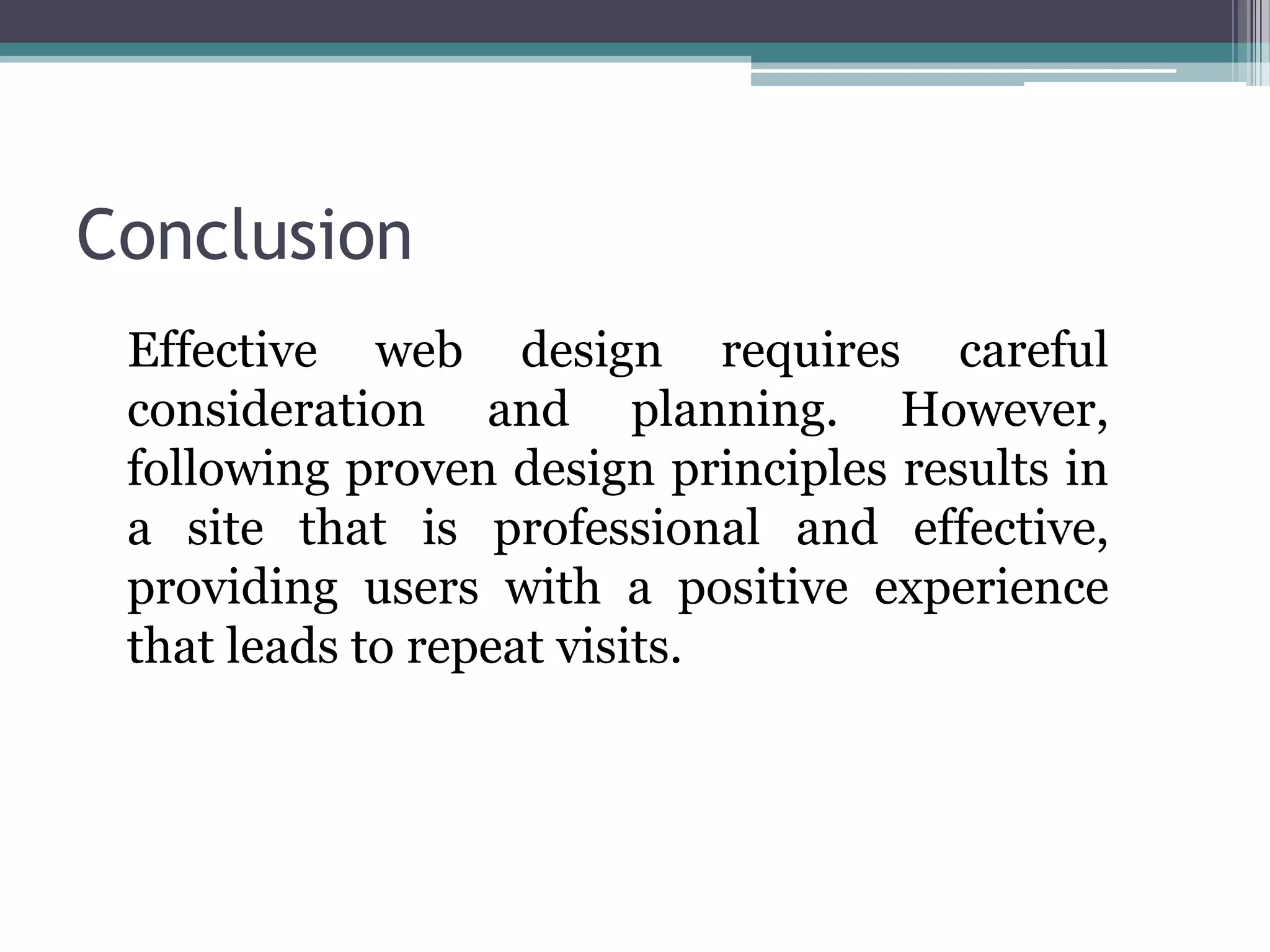 Conclusion

Effective web design requires careful consideration and planning. However, following proven design principles results in a site that is professional and effective, providing users with a positive experience that leads to repeat visits.